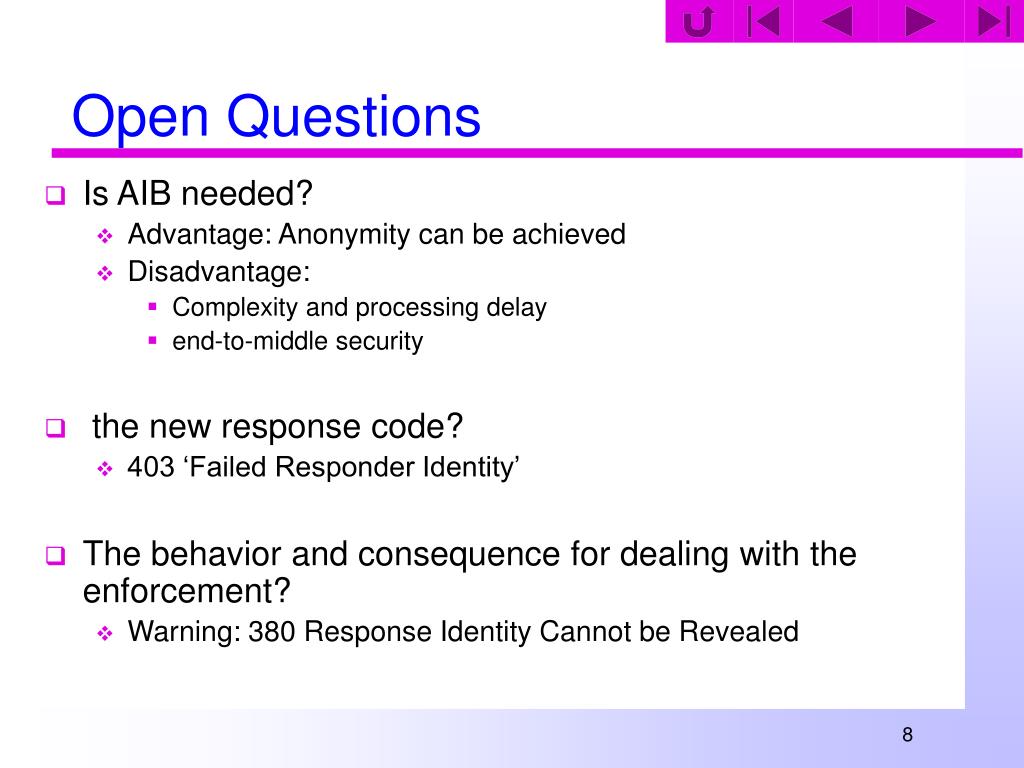 Open Questions

Is AIB needed?
Advantage: Anonymity can be achieved
Disadvantage:
Complexity and processing delay
end-to-middle security

the new response code?
403 ‘Failed Responder Identity’

The behavior and consequence for dealing with the enforcement?
Warning: 380 Response Identity Cannot be Revealed

8